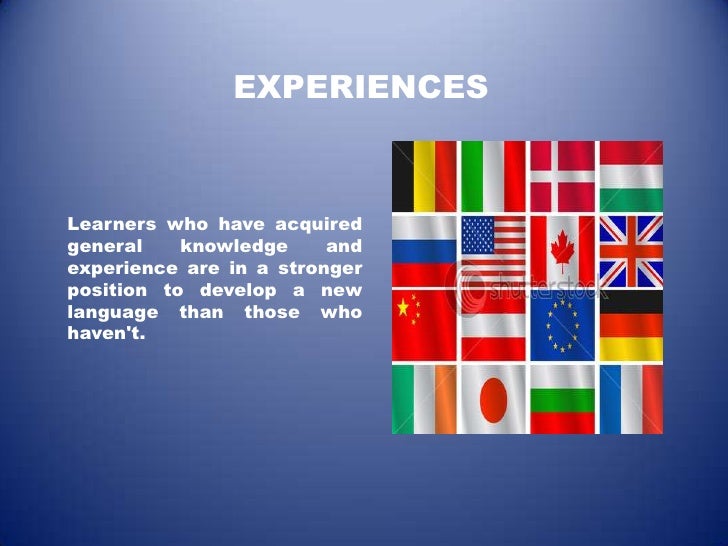 EXPERIENCES

Learners who have acquired general knowledge and experience are in a stronger position to develop a new language than those who haven't.

shutterstock